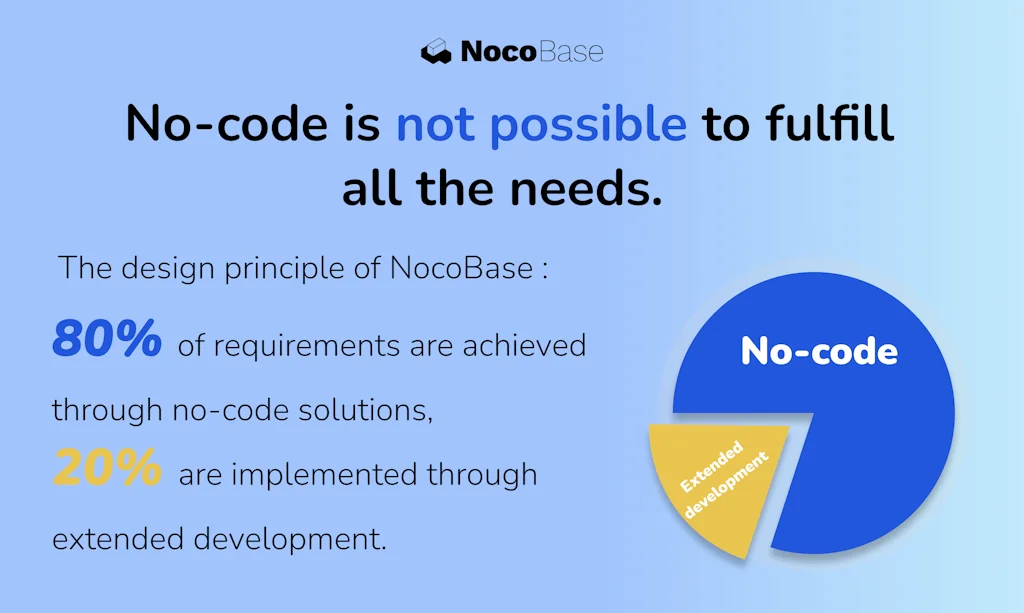 NocoBase

No-code is not possible to fulfill all the needs.

The design principle of NocoBase :

80% of requirements are achieved through no-code solutions,

20% are implemented through extended development.

No-code

Extended development